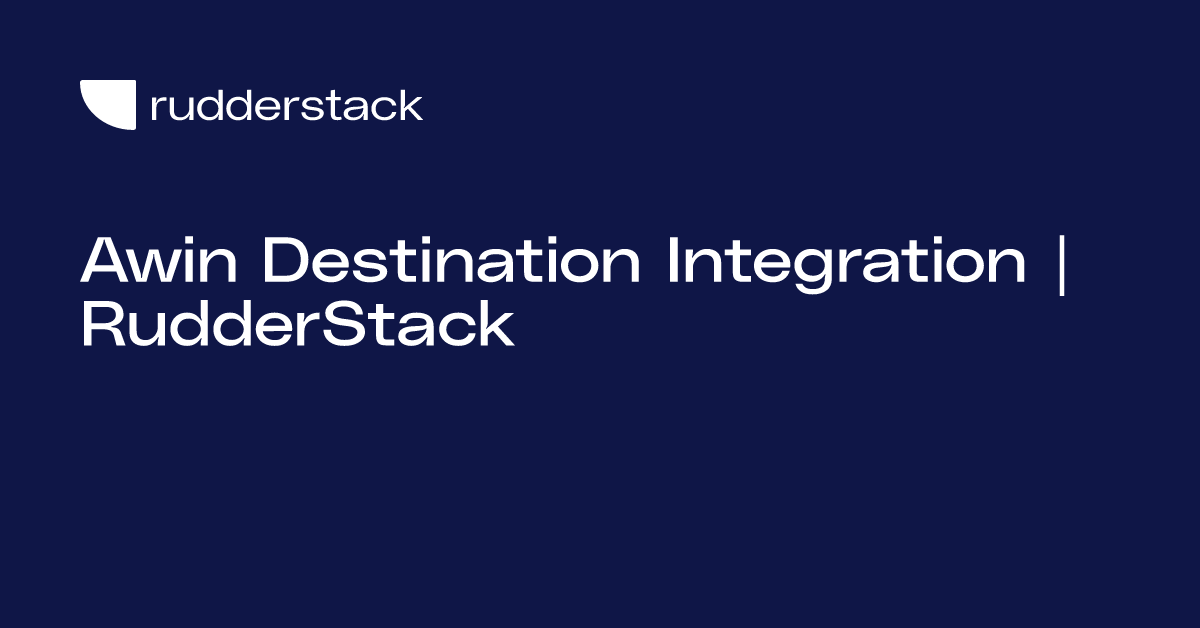 rudderstack

Awin Destination Integration | RudderStack